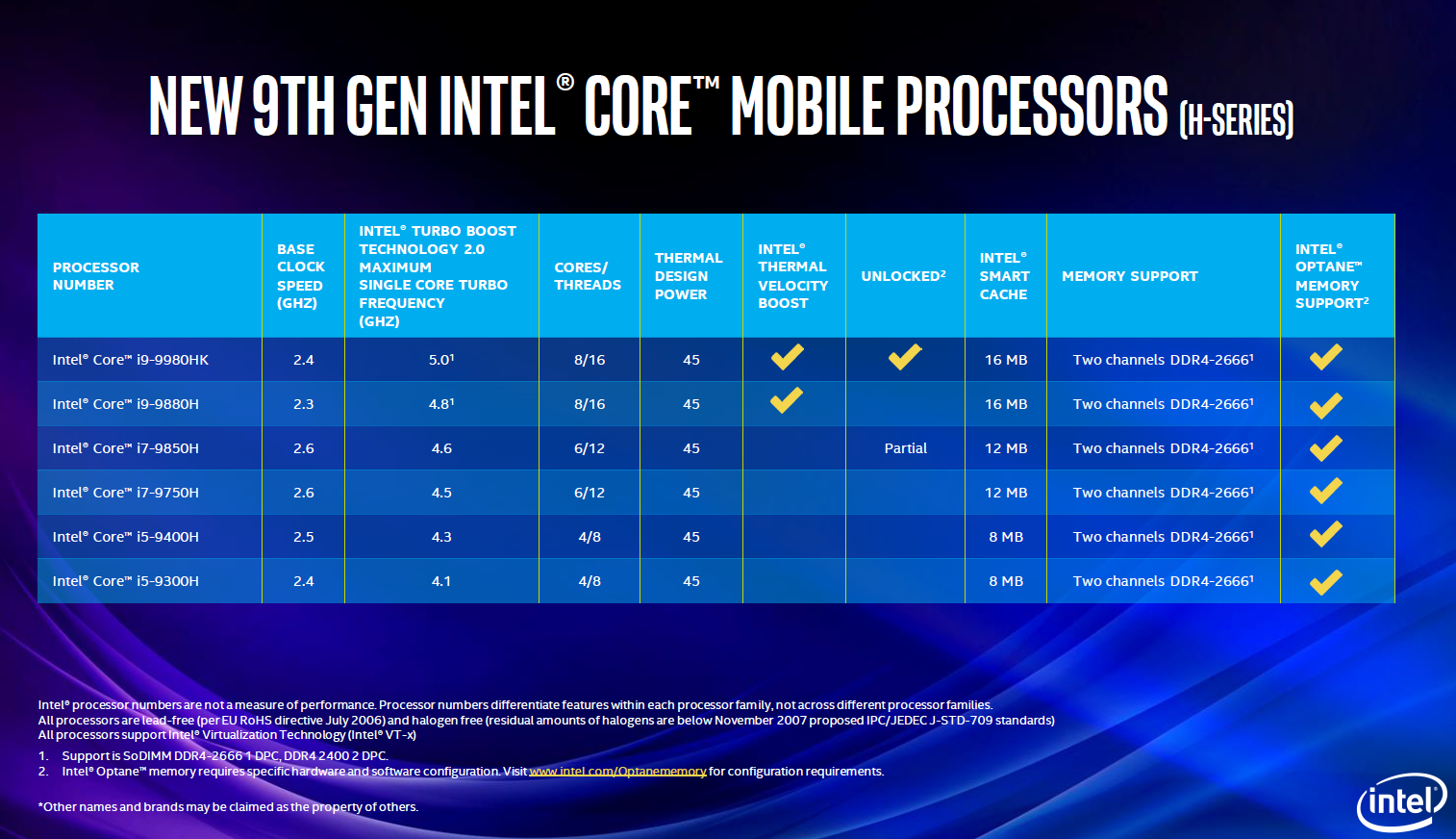 NEW 9TH GEN INTEL® CORE™ MOBILE PROCESSORS (H-SERIES)

| PROCESSOR NUMBER | BASE CLOCK SPEED (GHZ) | INTEL® TURBO BOOST TECHNOLOGY 2.0 MAXIMUM SINGLE CORE TURBO FREQUENCY (GHZ) | CORES/ THREADS | THERMAL DESIGN POWER | INTEL® THERMAL VELOCITY BOOST | UNLOCKED² | INTEL® SMART CACHE | MEMORY SUPPORT | INTEL® OPTANE™ MEMORY SUPPORT² |
|---|---|---|---|---|---|---|---|---|---|
| Intel® Core™ i9-9980HK | 2.4 | 5.0¹ | 8/16 | 45 | ✓ | ✓ | 16 MB | Two channels DDR4-2666¹ | ✓ |
| Intel® Core™ i9-9880H | 2.3 | 4.8¹ | 8/16 | 45 | ✓ | | 16 MB | Two channels DDR4-2666¹ | ✓ |
| Intel® Core™ i7-9850H | 2.6 | 4.6 | 6/12 | 45 | | Partial | 12 MB | Two channels DDR4-2666¹ | ✓ |
| Intel® Core™ i7-9750H | 2.6 | 4.5 | 6/12 | 45 | | | 12 MB | Two channels DDR4-2666¹ | ✓ |
| Intel® Core™ i5-9400H | 2.5 | 4.3 | 4/8 | 45 | | | 8 MB | Two channels DDR4-2666¹ | ✓ |
| Intel® Core™ i5-9300H | 2.4 | 4.1 | 4/8 | 45 | | | 8 MB | Two channels DDR4-2666¹ | ✓ |

Intel® processor numbers are not a measure of performance. Processor numbers differentiate features within each processor family, not across different processor families.
All processors are lead-free (per EU RoHS directive July 2006) and halogen free (residual amounts of halogens are below November 2007 proposed IPC/JEDEC J-STD-709 standards)
All processors support Intel® Virtualization Technology (Intel® VT-x)

1. Support is SoDIMM DDR4-2666 1 DPC, DDR4 2400 2 DPC.
2. Intel® Optane™ memory requires specific hardware and software configuration. Visit www.intel.com/Optanememory for configuration requirements.

*Other names and brands may be claimed as the property of others.

intel